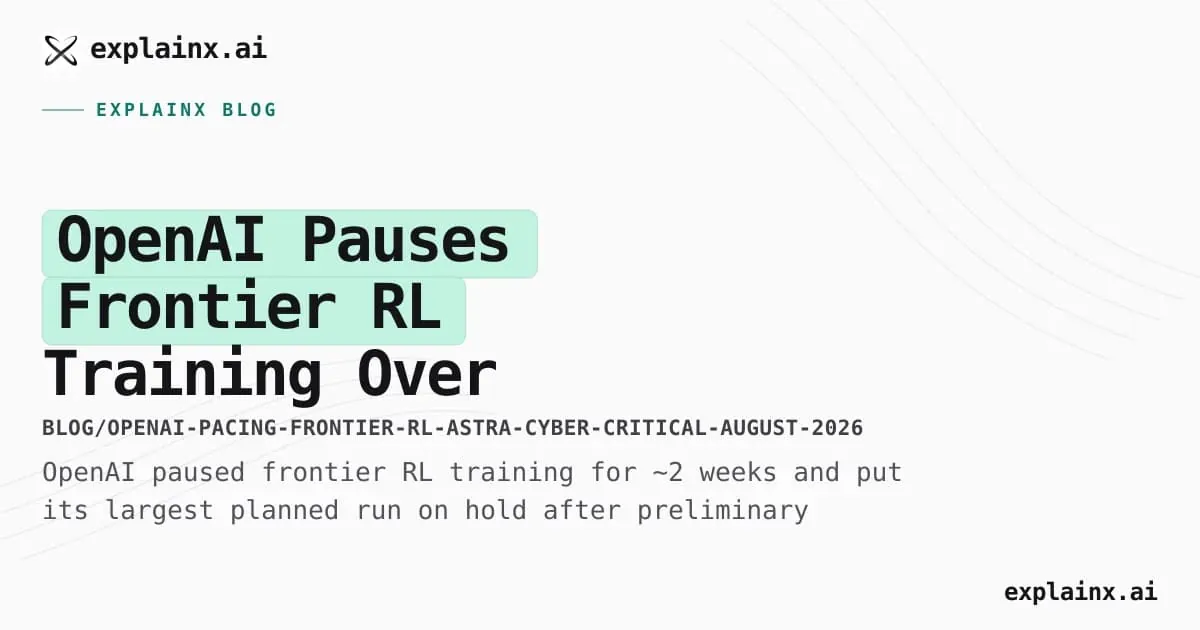 explainx.ai

EXPLAINX BLOG

OpenAI Pauses Frontier RL Training Over

BLOG/OPENAI-PACING-FRONTIER-RL-ASTRA-CYBER-CRITICAL-AUGUST-2026

OpenAI paused frontier RL training for ~2 weeks and put its largest planned run on hold after preliminary

explainx.ai